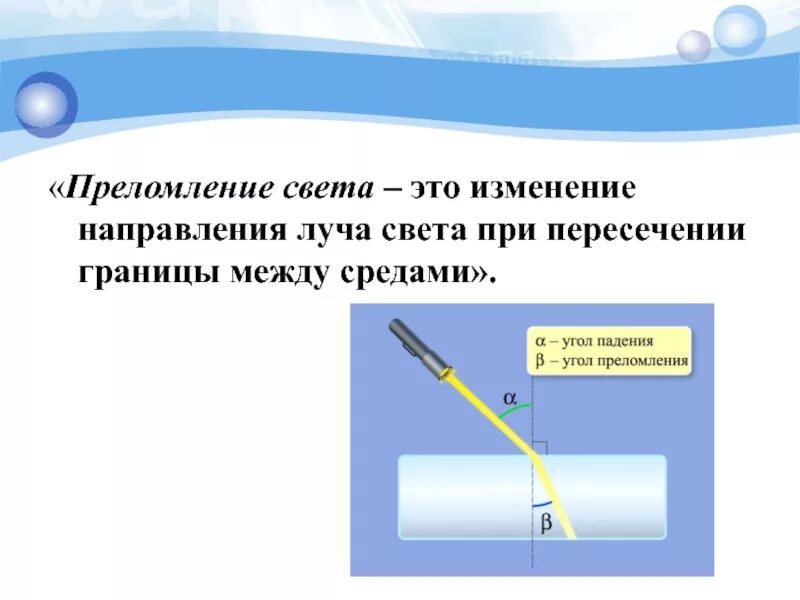 «Преломление света – это изменение направления луча света при пересечении границы между средами».

$\alpha$ – угол падения
$\beta$ – угол преломления

$\alpha$

$\beta$